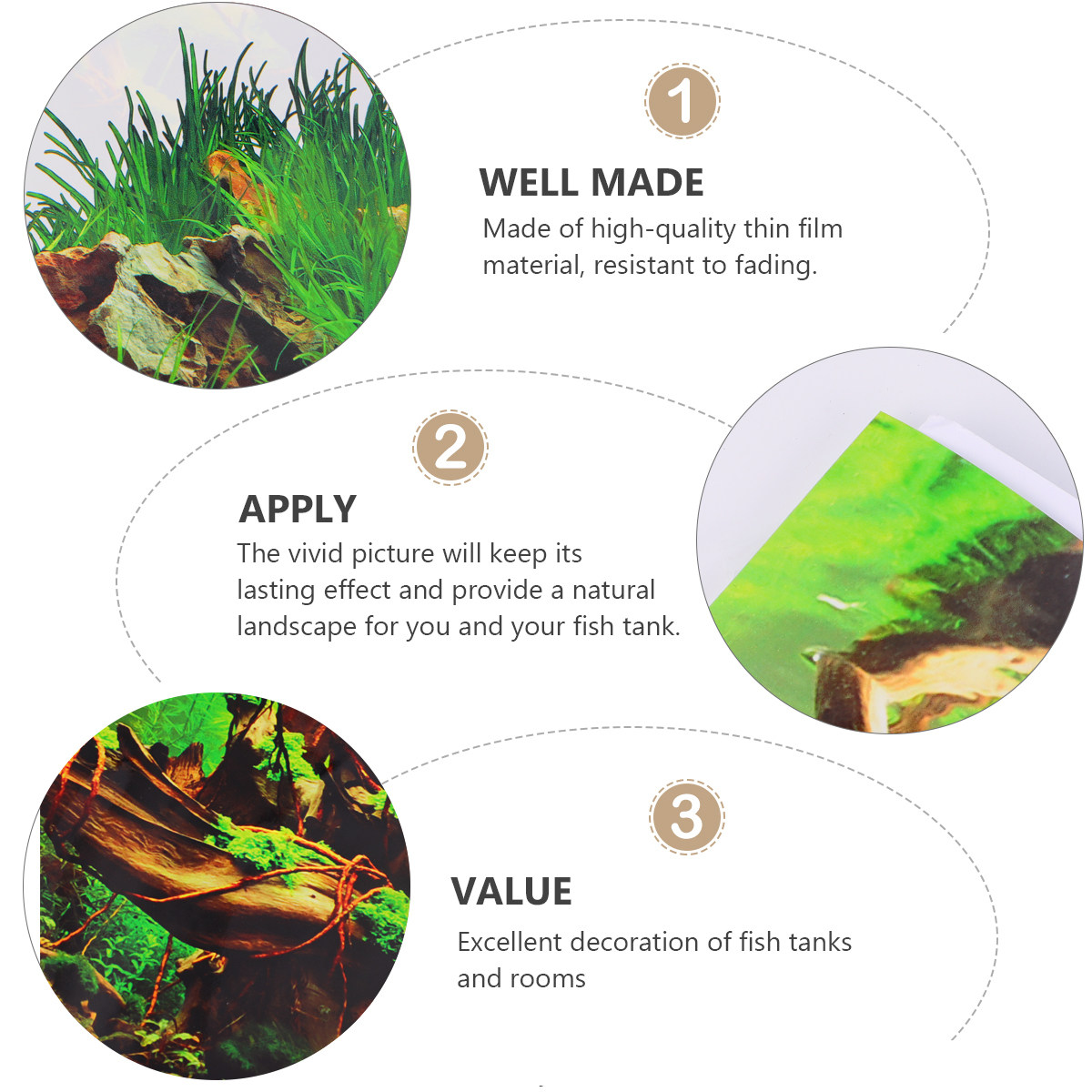 1

WELL MADE

Made of high-quality thin film material, resistant to fading.

2

APPLY

The vivid picture will keep its lasting effect and provide a natural landscape for you and your fish tank.

3

VALUE

Excellent decoration of fish tanks and rooms